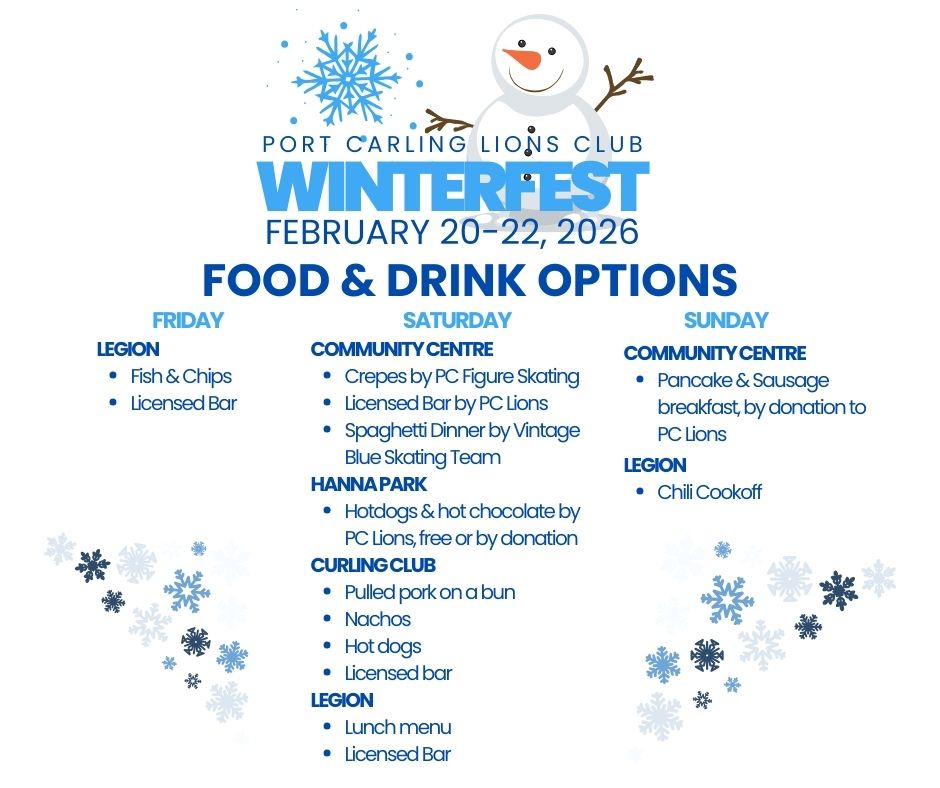 PORT CARLING LIONS CLUB
WINTERFEST
FEBRUARY 20-22, 2026

FOOD & DRINK OPTIONS

FRIDAY

LEGION
- Fish & Chips
- Licensed Bar

SATURDAY

COMMUNITY CENTRE
- Crepes by PC Figure Skating
- Licensed Bar by PC Lions
- Spaghetti Dinner by Vintage Blue Skating Team

HANNA PARK
- Hotdogs & hot chocolate by PC Lions, free or by donation

CURLING CLUB
- Pulled pork on a bun
- Nachos
- Hot dogs
- Licensed bar

LEGION
- Lunch menu
- Licensed Bar

SUNDAY

COMMUNITY CENTRE
- Pancake & Sausage breakfast, by donation to PC Lions

LEGION
- Chili Cookoff